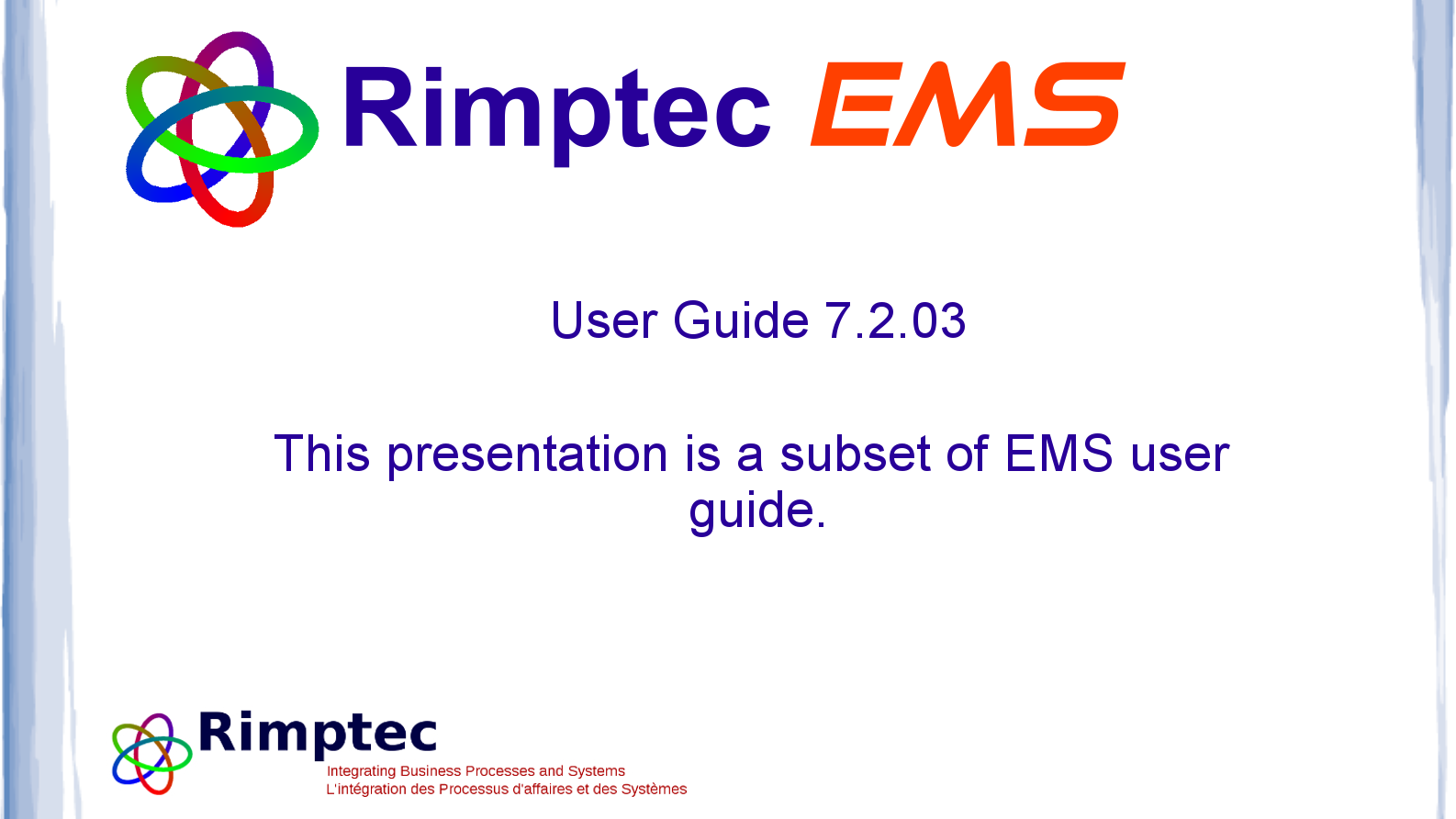 Rimptec EMS

User Guide 7.2.03

This presentation is a subset of EMS user guide.

Rimptec
Integrating Business Processes and Systems
L'intégration des Processus d'affaires et des Systèmes